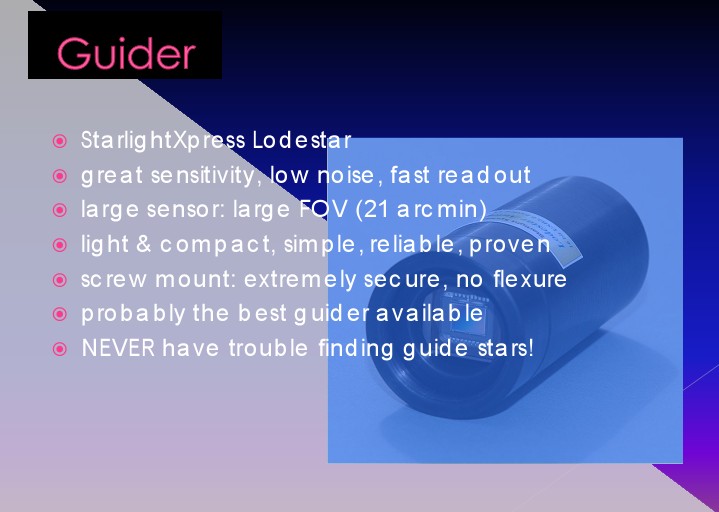 Guider

StarlightXpress Lodestar
great sensitivity, low noise, fast readout
large sensor: large FOV (21 arcmin)
light & compact, simple, reliable, proven
screw mount: extremely secure, no flexure
probably the best guider available
NEVER have trouble finding guide stars!